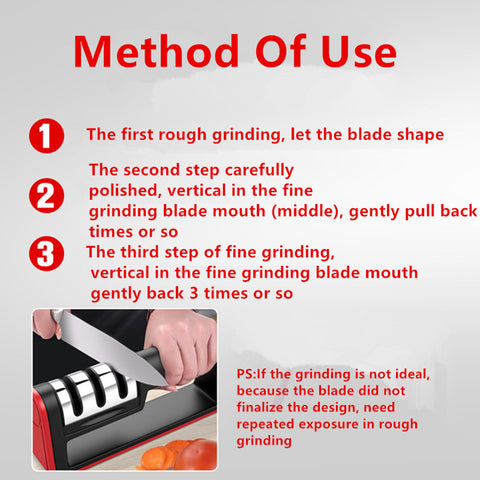 Method Of Use

1 The first rough grinding, let the blade shape

2 The second step carefully polished, vertical in the fine grinding blade mouth (middle), gently pull back times or so

3 The third step of fine grinding, vertical in the fine grinding blade mouth gently back 3 times or so

PS:If the grinding is not ideal, because the blade did not finalize the design, need repeated exposure in rough grinding